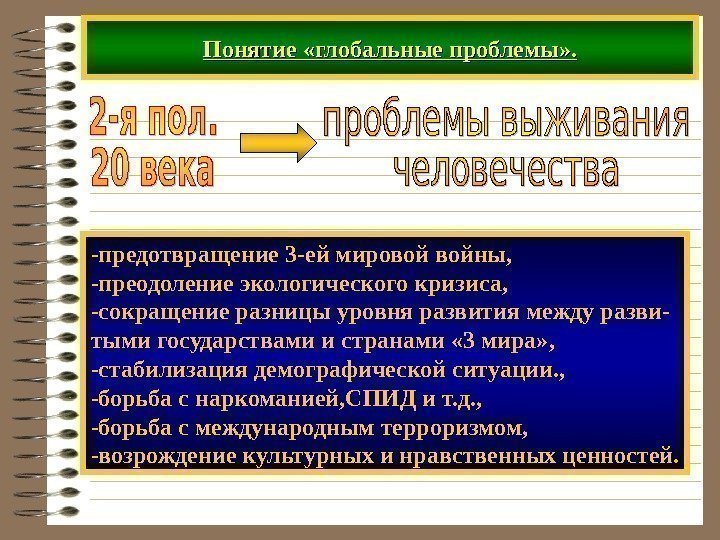 Понятие «глобальные проблемы».

2-я пол. 20 века

проблемы выживания человечества

-предотвращение 3-ей мировой войны,
-преодоление экологического кризиса,
-сокращение разницы уровня развития между развитыми государствами и странами «3 мира»,
-стабилизация демографической ситуации.,
-борьба с наркоманией,СПИД и т.д.,
-борьба с международным терроризмом,
-возрождение культурных и нравственных ценностей.